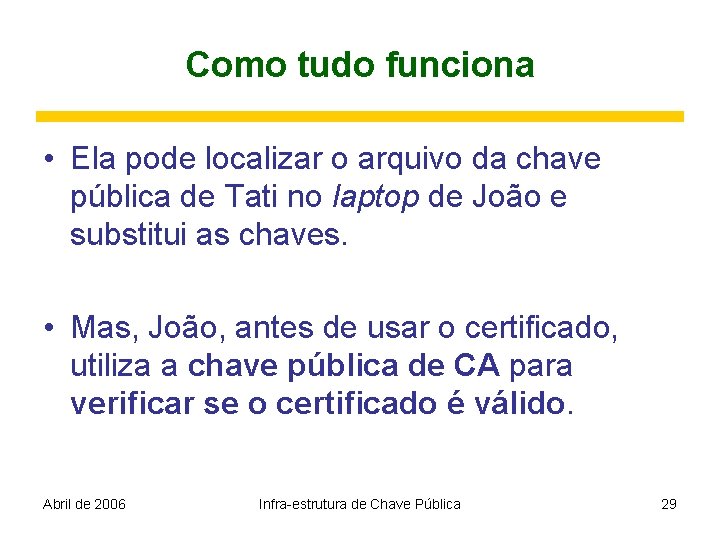 Como tudo funciona

• Ela pode localizar o arquivo da chave pública de Tati no laptop de João e substitui as chaves.

• Mas, João, antes de usar o certificado, utiliza a chave pública de CA para verificar se o certificado é válido.

Abril de 2006 Infra-estrutura de Chave Pública 29